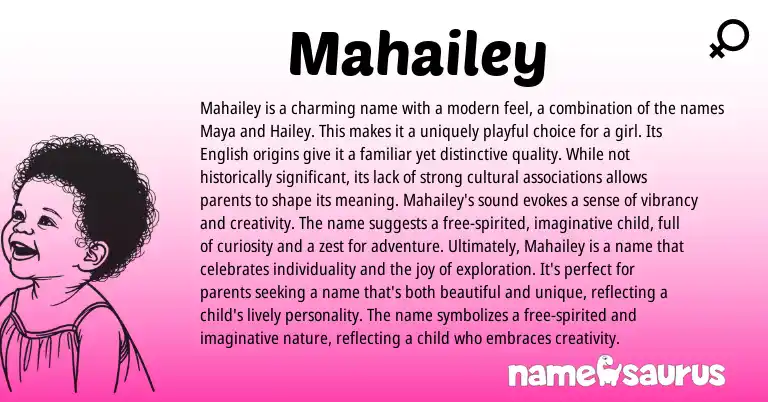 Mahailey

Mahailey is a charming name with a modern feel, a combination of the names Maya and Hailey. This makes it a uniquely playful choice for a girl. Its English origins give it a familiar yet distinctive quality. While not historically significant, its lack of strong cultural associations allows parents to shape its meaning. Mahailey's sound evokes a sense of vibrancy and creativity. The name suggests a free-spirited, imaginative child, full of curiosity and a zest for adventure. Ultimately, Mahailey is a name that celebrates individuality and the joy of exploration. It's perfect for parents seeking a name that's both beautiful and unique, reflecting a child's lively personality. The name symbolizes a free-spirited and imaginative nature, reflecting a child who embraces creativity.

namesaurus